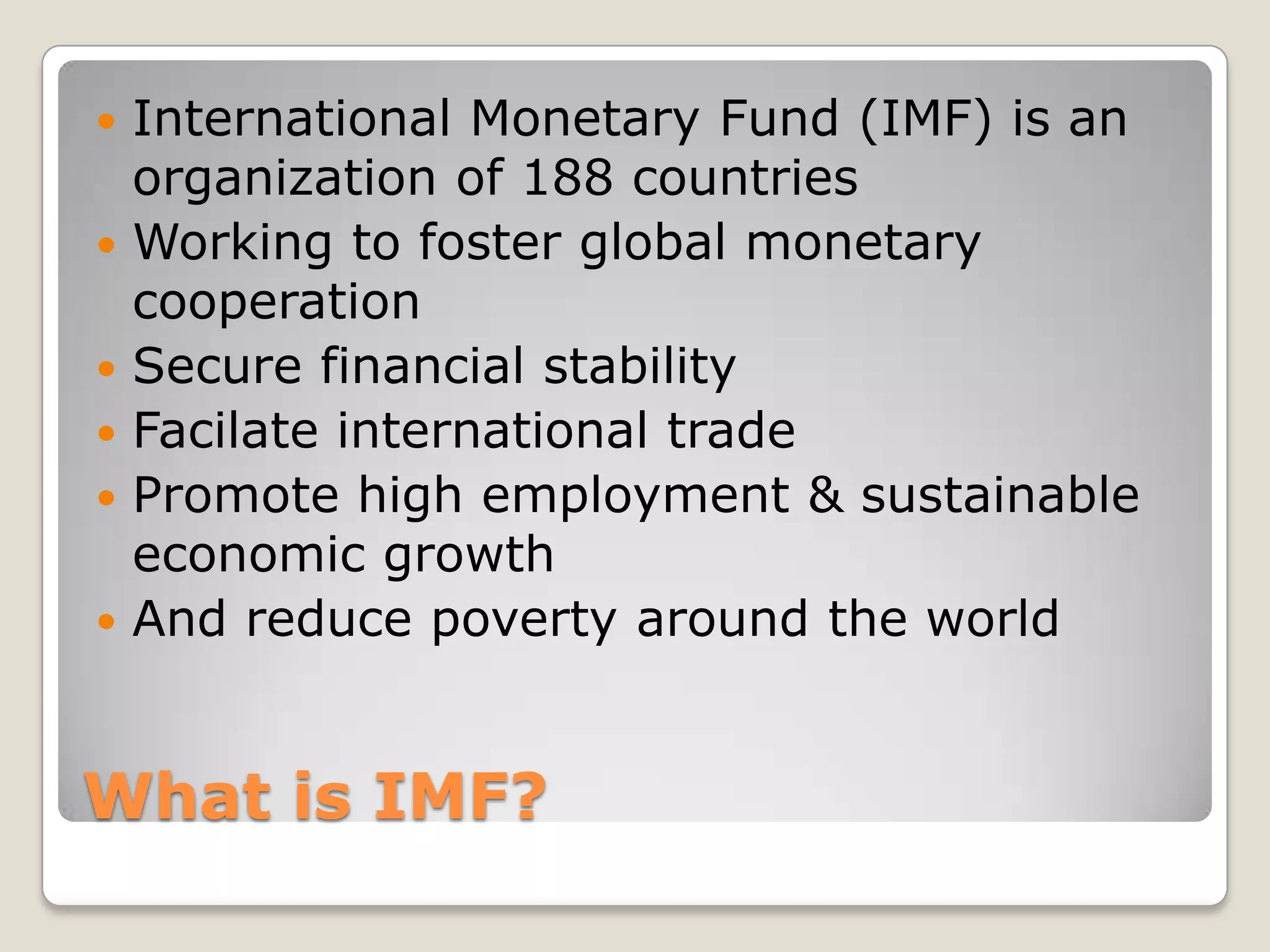 - International Monetary Fund (IMF) is an organization of 188 countries
- Working to foster global monetary cooperation
- Secure financial stability
- Facilate international trade
- Promote high employment & sustainable economic growth
- And reduce poverty around the world

What is IMF?